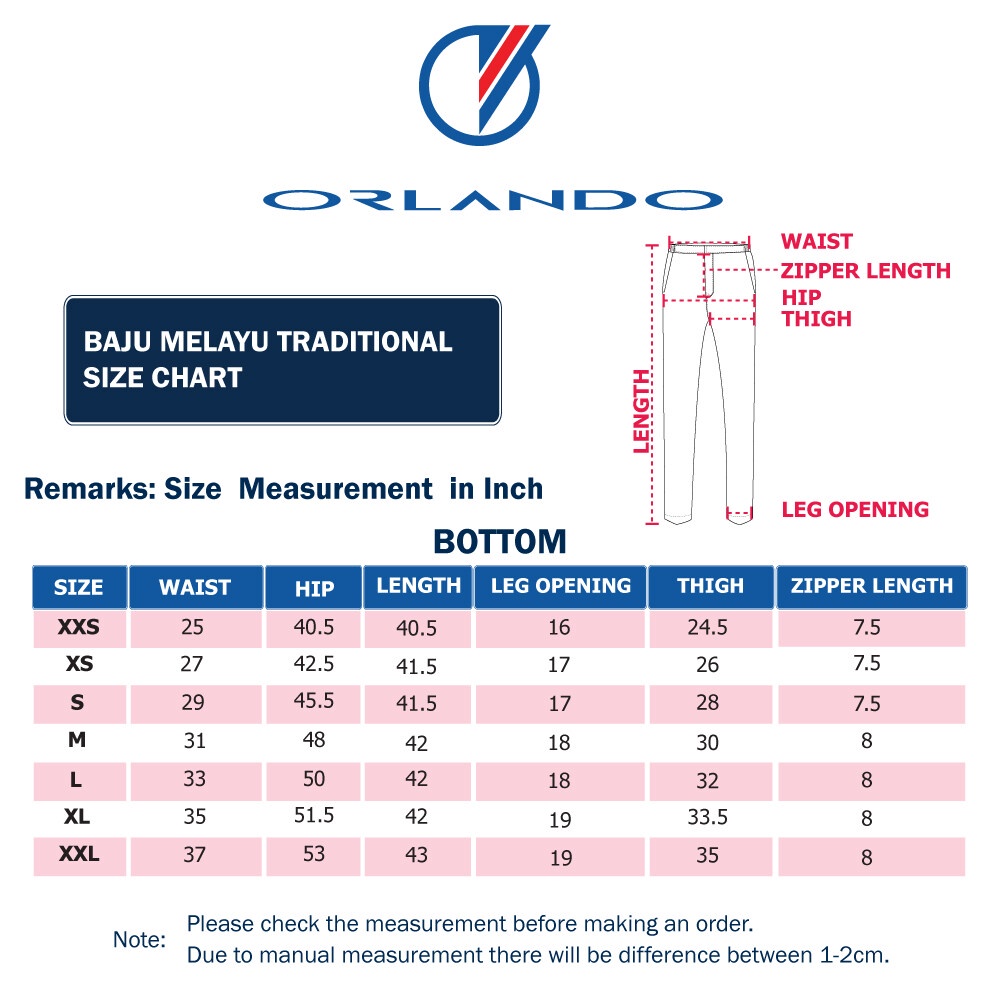 ORLANDO

BAJU MELAYU TRADITIONAL SIZE CHART

WAIST
ZIPPER LENGTH
HIP
THIGH
LENGTH
LEG OPENING

Remarks: Size Measurement in Inch

BOTTOM

| SIZE | WAIST | HIP | LENGTH | LEG OPENING | THIGH | ZIPPER LENGTH |
|---|---|---|---|---|---|---|
| XXS | 25 | 40.5 | 40.5 | 16 | 24.5 | 7.5 |
| XS | 27 | 42.5 | 41.5 | 17 | 26 | 7.5 |
| S | 29 | 45.5 | 41.5 | 17 | 28 | 7.5 |
| M | 31 | 48 | 42 | 18 | 30 | 8 |
| L | 33 | 50 | 42 | 18 | 32 | 8 |
| XL | 35 | 51.5 | 42 | 19 | 33.5 | 8 |
| XXL | 37 | 53 | 43 | 19 | 35 | 8 |

Note: Please check the measurement before making an order.
Due to manual measurement there will be difference between 1-2cm.